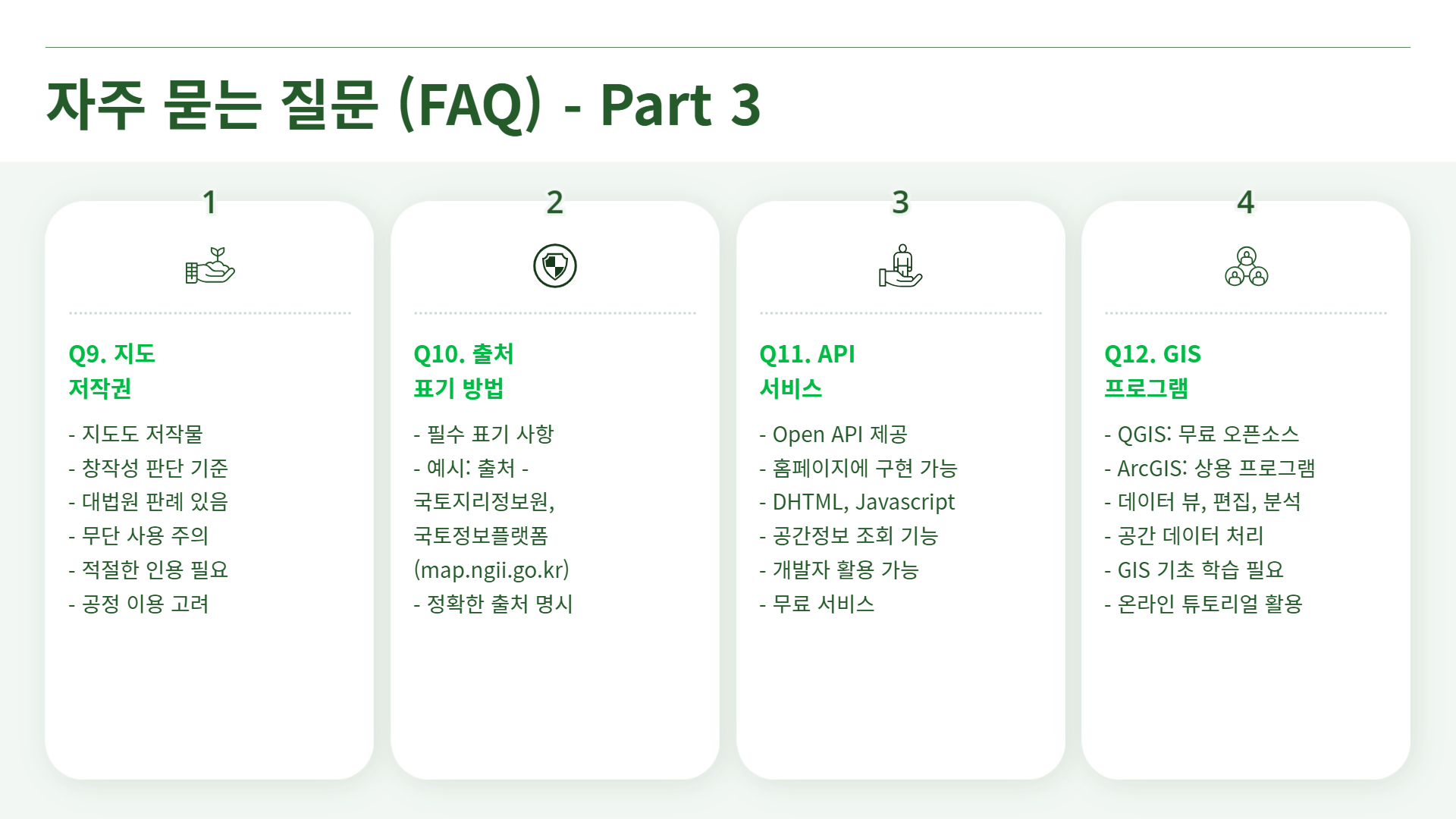 자주 묻는 질문 (FAQ) - Part 3

1

Q9. 지도 저작권

- 지도도 저작물
- 창작성 판단 기준
- 대법원 판례 있음
- 무단 사용 주의
- 적절한 인용 필요
- 공정 이용 고려

2

Q10. 출처 표기 방법

- 필수 표기 사항
- 예시: 출처 - 국토지리정보원, 국토정보플랫폼 (map.ngii.go.kr)
- 정확한 출처 명시

3

Q11. API 서비스

- Open API 제공
- 홈페이지에 구현 가능
- DHTML, Javascript
- 공간정보 조회 기능
- 개발자 활용 가능
- 무료 서비스

4

Q12. GIS 프로그램

- QGIS: 무료 오픈소스
- ArcGIS: 상용 프로그램
- 데이터 뷰, 편집, 분석
- 공간 데이터 처리
- GIS 기초 학습 필요
- 온라인 튜토리얼 활용